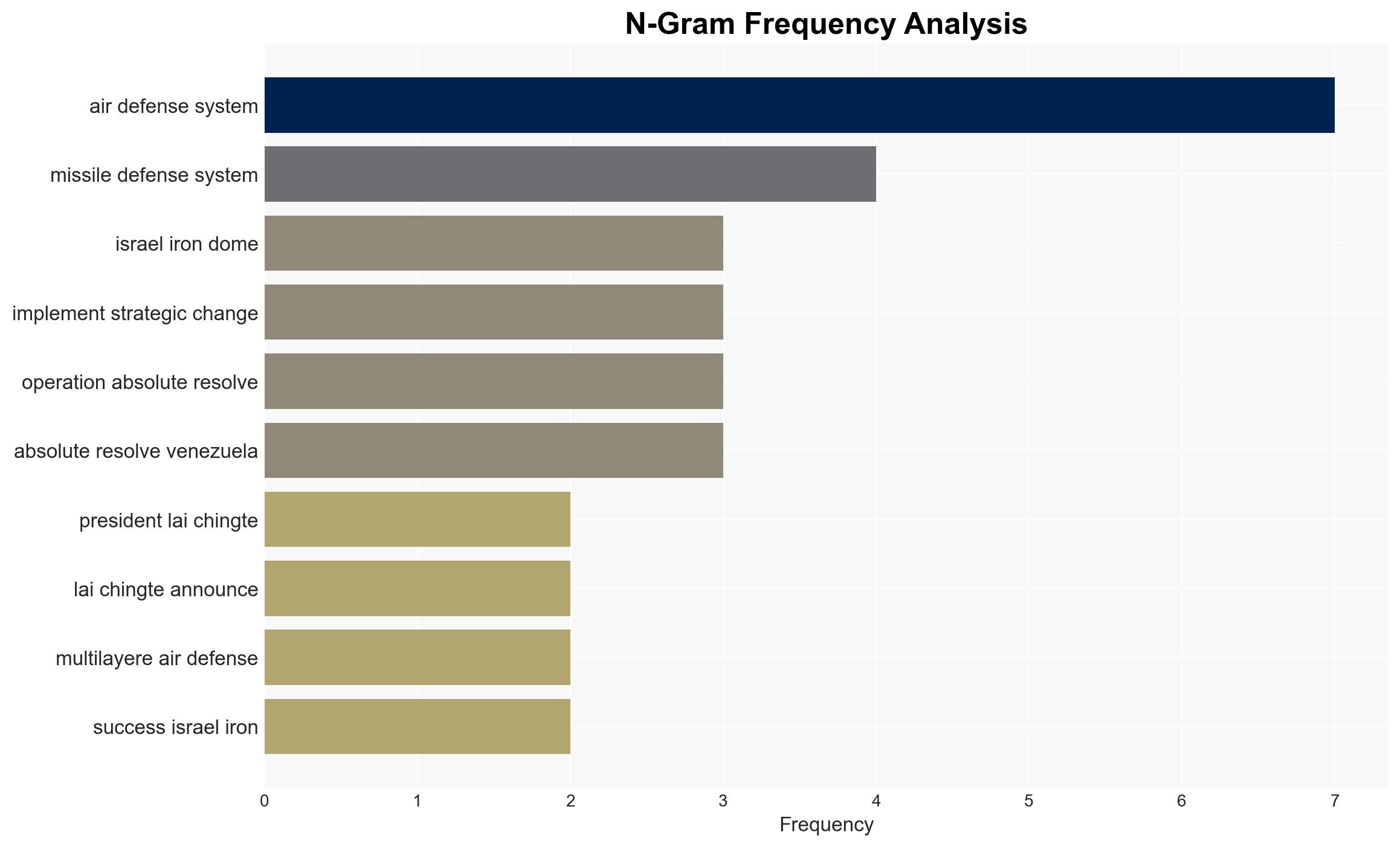 N-Gram Frequency Analysis

air defense system
missile defense system
israel iron dome
implement strategic change
operation absolute resolve
absolute resolve venezuela
president lai chingte
lai chingte announce
multilayere air defense
success israel iron

0 1 2 3 4 5 6 7
Frequency